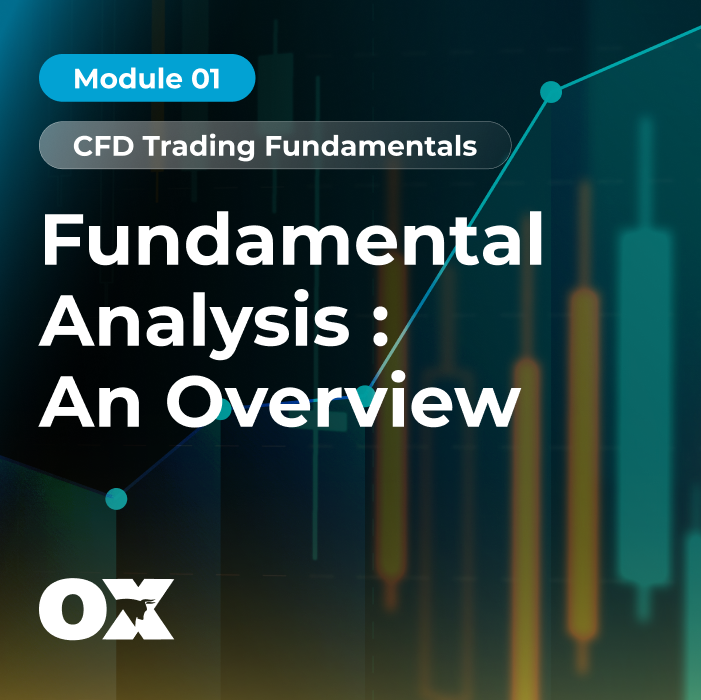 Module 01

CFD Trading Fundamentals

Fundamental Analysis : An Overview

OX